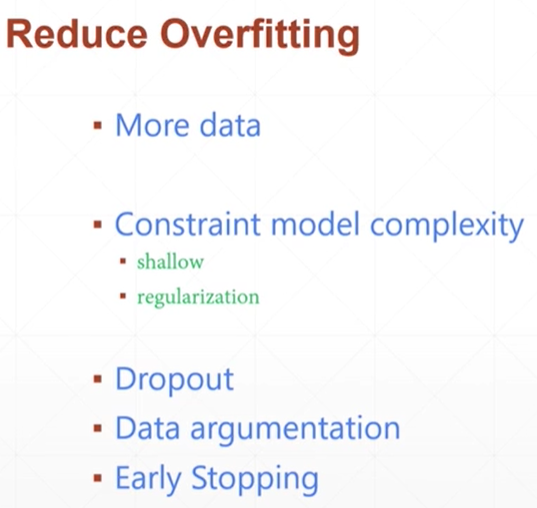 Reduce Overfitting

▪ More data

▪ Constraint model complexity
▪ shallow
▪ regularization

▪ Dropout
▪ Data argumentation
▪ Early Stopping